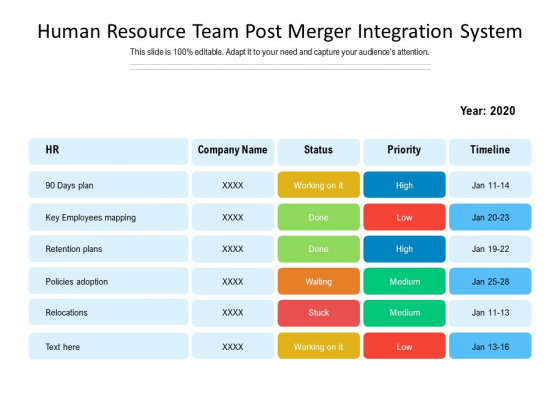 Human Resource Team Post Merger Integration System

This slide is 100% editable. Adapt it to your need and capture your audience's attention.

Year: 2020

| HR | Company Name | Status | Priority | Timeline |
|---|---|---|---|---|
| 90 Days plan | XXXX | Working on it | High | Jan 11-14 |
| Key Employees mapping | XXXX | Done | Low | Jan 20-23 |
| Retention plans | XXXX | Done | High | Jan 19-22 |
| Policies adoption | XXXX | Waiting | Medium | Jan 25-28 |
| Relocations | XXXX | Stuck | Medium | Jan 11-13 |
| Text here | XXXX | Working on it | Low | Jan 13-16 |